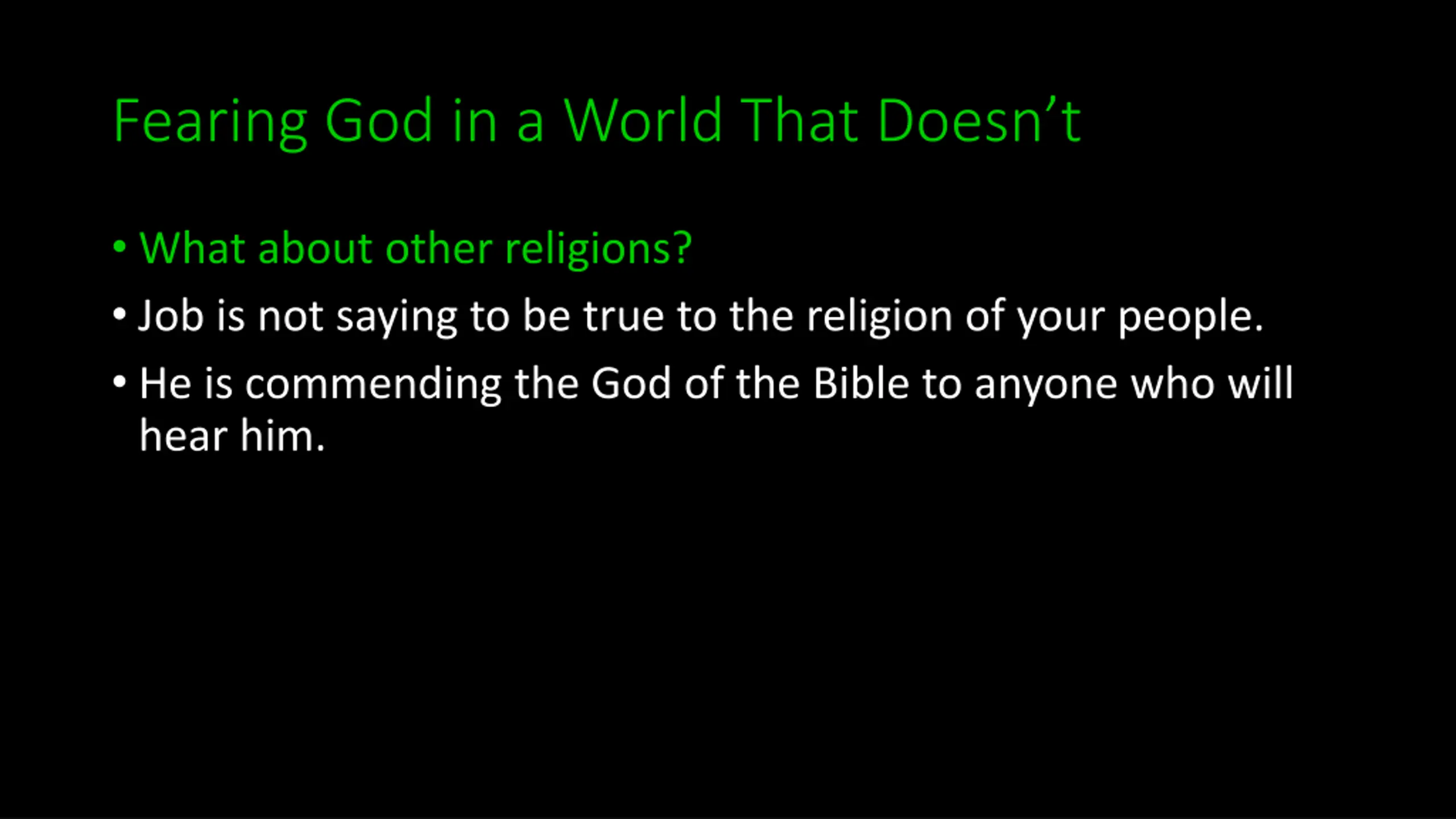 Fearing God in a World That Doesn’t

• What about other religions?
• Job is not saying to be true to the religion of your people.
• He is commending the God of the Bible to anyone who will hear him.